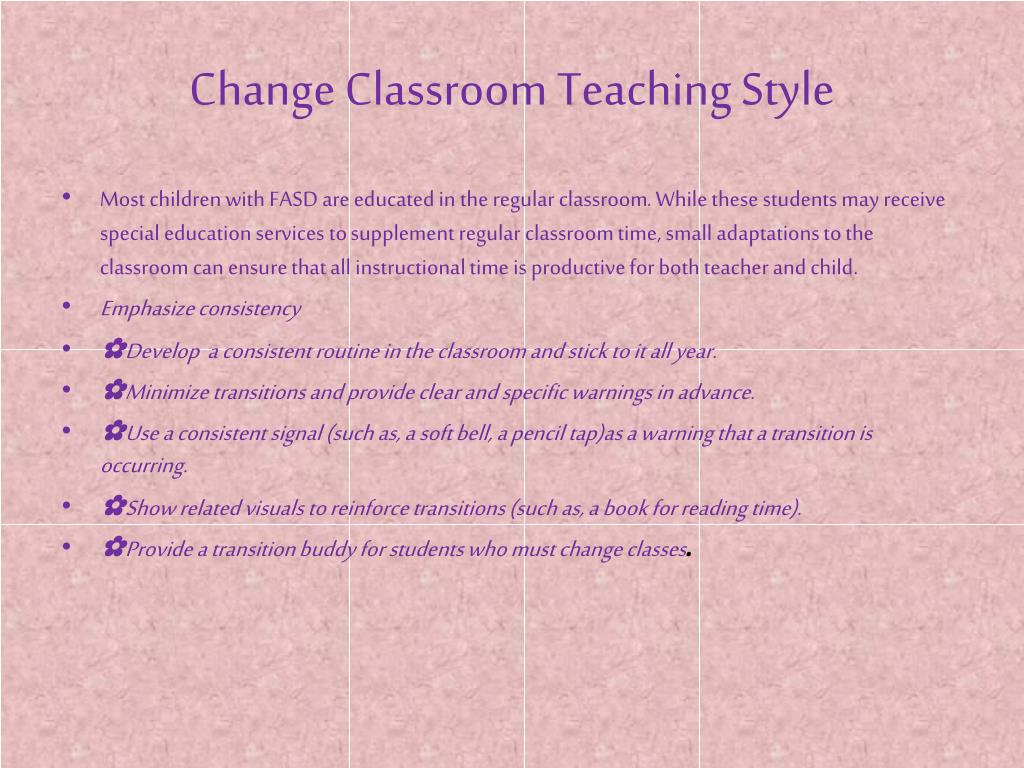 Change Classroom Teaching Style

• Most children with FASD are educated in the regular classroom. While these students may receive special education services to supplement regular classroom time, small adaptations to the classroom can ensure that all instructional time is productive for both teacher and child.

• Emphasize consistency

• ✿Develop a consistent routine in the classroom and stick to it all year.

• ✿Minimize transitions and provide clear and specific warnings in advance.

• ✿Use a consistent signal (such as, a soft bell, a pencil tap)as a warning that a transition is occurring.

• ✿Show related visuals to reinforce transitions (such as, a book for reading time).

• ✿Provide a transition buddy for students who must change classes.